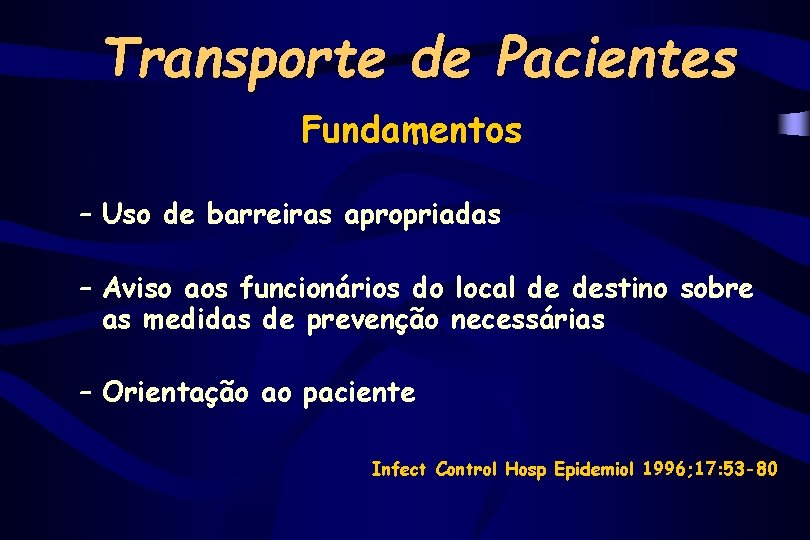 Transporte de Pacientes

Fundamentos

– Uso de barreiras apropriadas

– Aviso aos funcionários do local de destino sobre as medidas de prevenção necessárias

– Orientação ao paciente

Infect Control Hosp Epidemiol 1996;17:53-80